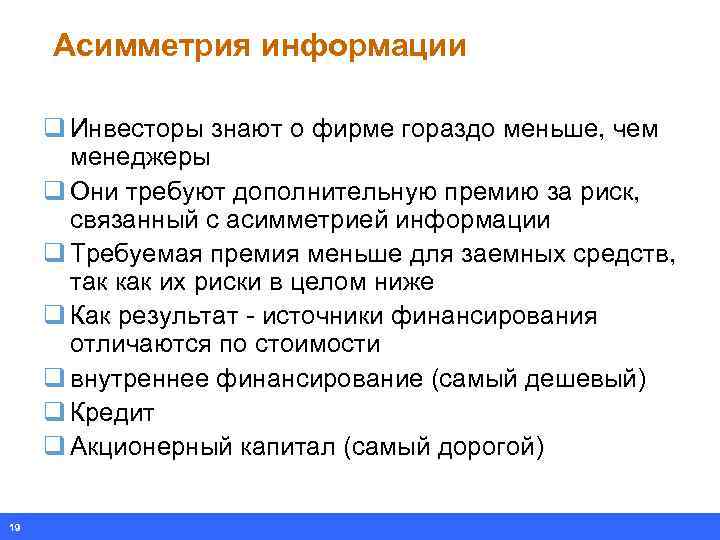 Асимметрия информации

❑ Инвесторы знают о фирме гораздо меньше, чем менеджеры

❑ Они требуют дополнительную премию за риск, связанный с асимметрией информации

❑ Требуемая премия меньше для заемных средств, так как их риски в целом ниже

❑ Как результат - источники финансирования отличаются по стоимости

❑ внутреннее финансирование (самый дешевый)

❑ Кредит

❑ Акционерный капитал (самый дорогой)

19